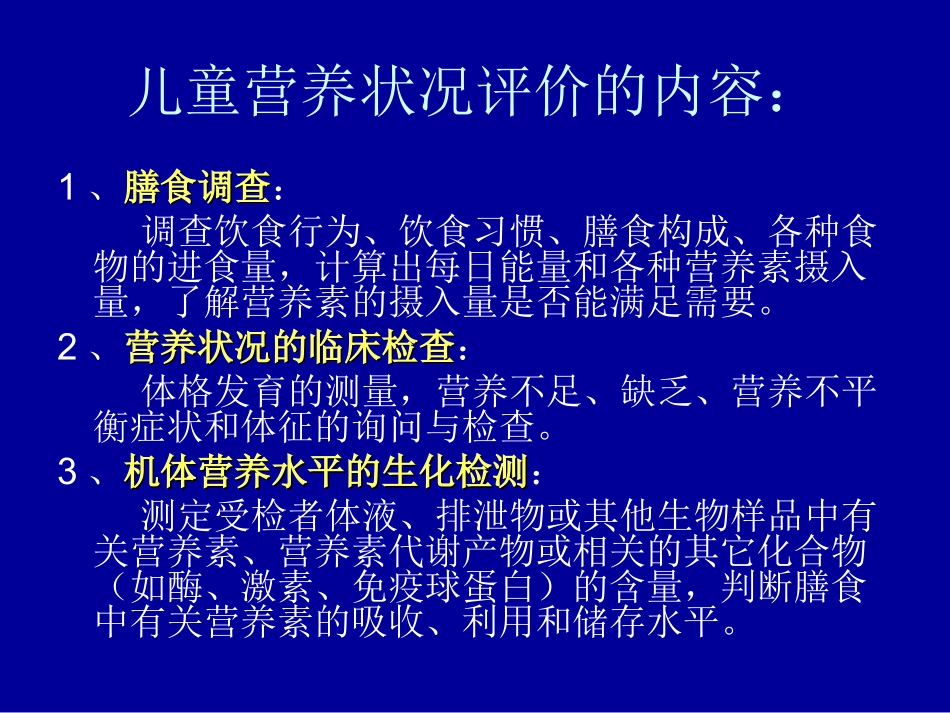 儿童营养状况评价的内容：

1、膳食调查：

调查饮食行为、饮食习惯、膳食构成、各种食物的进食量，计算出每日能量和各种营养素摄入量，了解营养素的摄入量是否能满足需要。

2、营养状况的临床检查：

体格发育的测量，营养不足、缺乏、营养不平衡症状和体征的询问与检查。

3、机体营养水平的生化检测：

测定受检者体液、排泄物或其他生物样品中有关营养素、营养素代谢产物或相关的其它化合物（如酶、激素、免疫球蛋白）的含量，判断膳食中有关营养素的吸收、利用和储存水平。